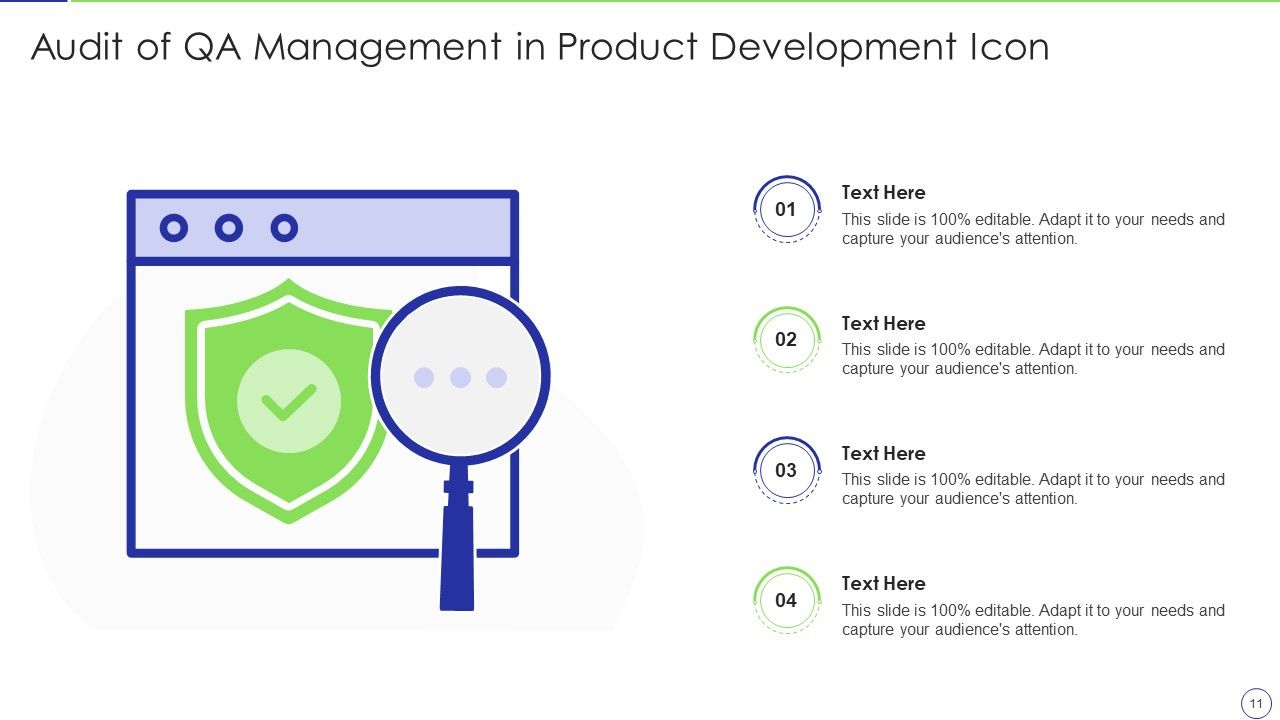 Audit of QA Management in Product Development Icon

01
Text Here
This slide is 100% editable. Adapt it to your needs and capture your audience's attention.

02
Text Here
This slide is 100% editable. Adapt it to your needs and capture your audience's attention.

03
Text Here
This slide is 100% editable. Adapt it to your needs and capture your audience's attention.

04
Text Here
This slide is 100% editable. Adapt it to your needs and capture your audience's attention.

11